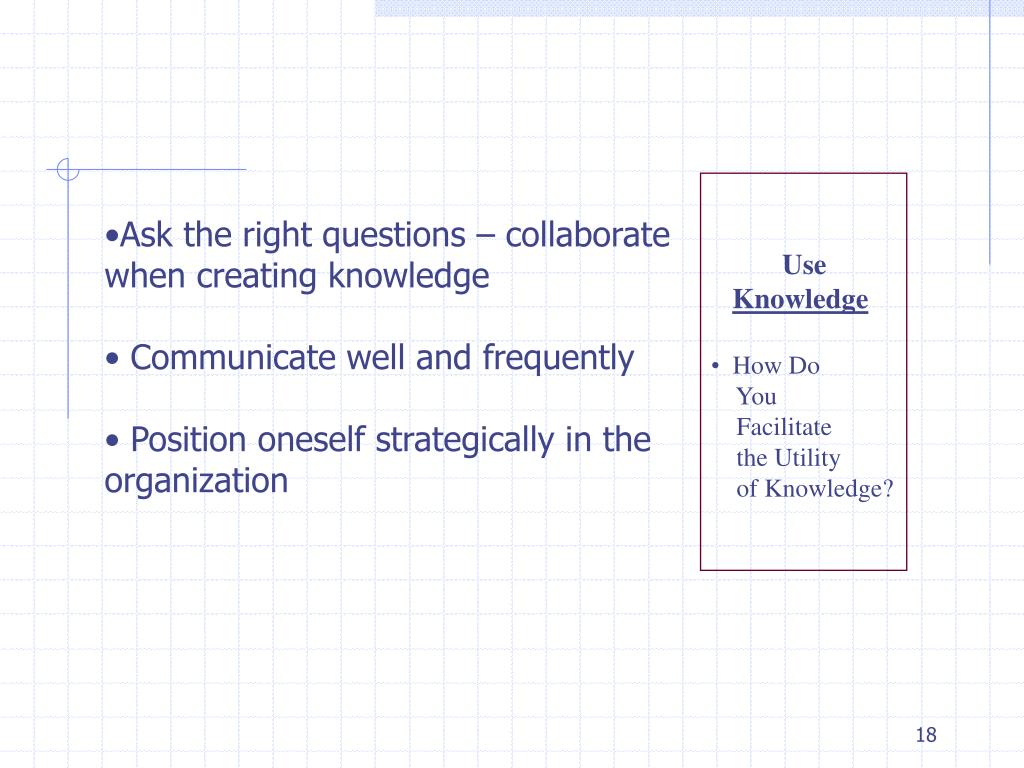 •Ask the right questions – collaborate when creating knowledge

• Communicate well and frequently

• Position oneself strategically in the organization

Use Knowledge

• How Do You Facilitate the Utility of Knowledge?

18